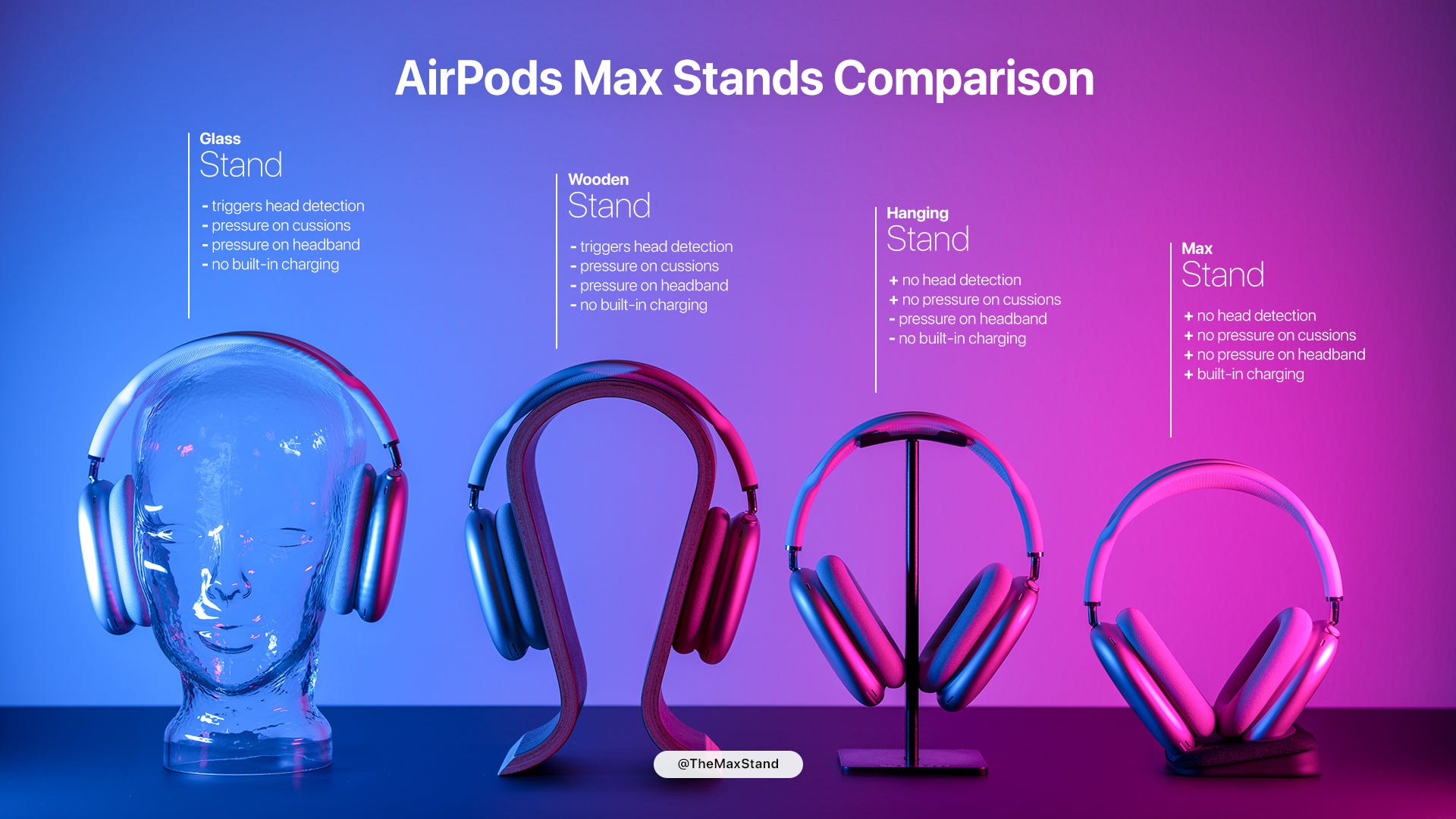 AirPods Max Stands Comparison

Glass
Stand

- triggers head detection
- pressure on cussions
- pressure on headband
- no built-in charging

Wooden
Stand

- triggers head detection
- pressure on cussions
- pressure on headband
- no built-in charging

Hanging
Stand

+ no head detection
+ no pressure on cussions
- pressure on headband
- no built-in charging

Max
Stand

+ no head detection
+ no pressure on cussions
+ no pressure on headband
+ built-in charging

@TheMaxStand